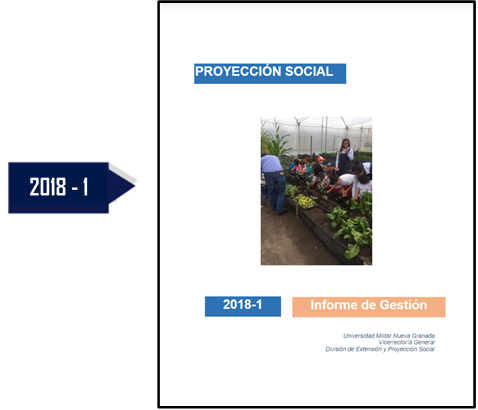 2018 - 1

PROYECCIÓN SOCIAL

2018-1

Informe de Gestión

Universidad Militar Nueva Granada
Vicerrectoría General
División de Extensión y Proyección Social